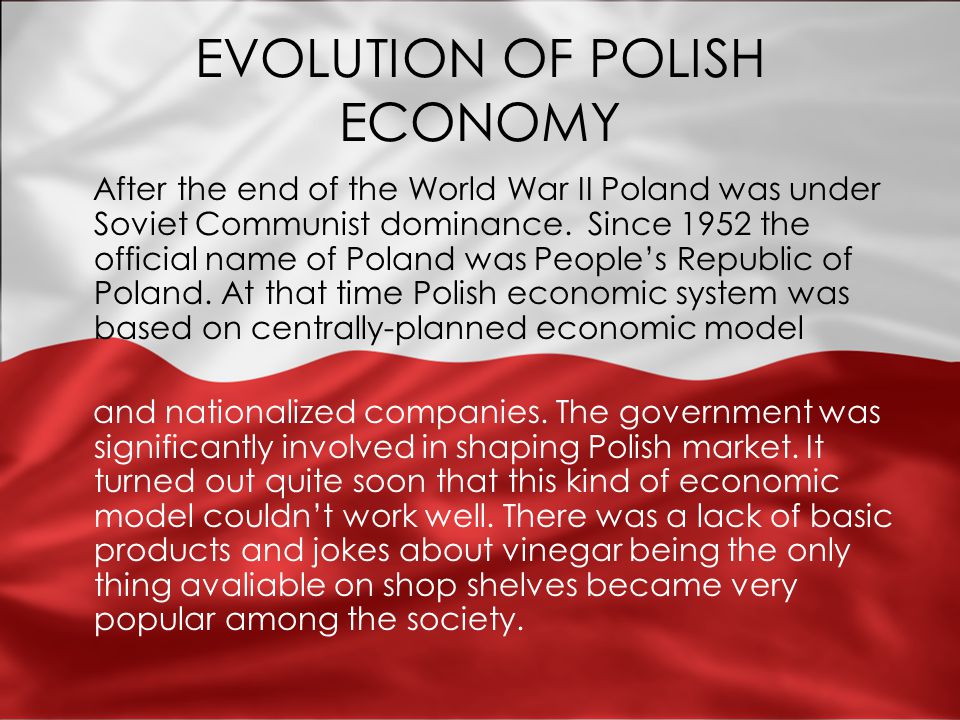 EVOLUTION OF POLISH ECONOMY

After the end of the World War II Poland was under Soviet Communist dominance. Since 1952 the official name of Poland was People's Republic of Poland. At that time Polish economic system was based on centrally-planned economic model

and nationalized companies. The government was significantly involved in shaping Polish market. It turned out quite soon that this kind of economic model couldn't work well. There was a lack of basic products and jokes about vinegar being the only thing avaliable on shop shelves became very popular among the society.